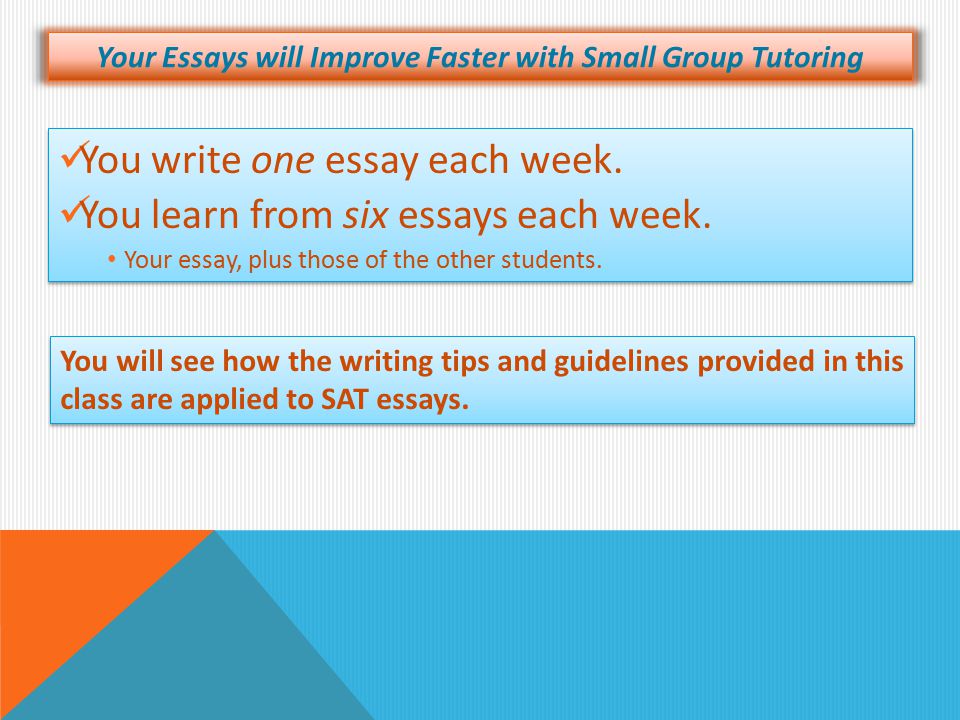 Your Essays will Improve Faster with Small Group Tutoring

✓You write one essay each week.
✓You learn from six essays each week.
• Your essay, plus those of the other students.

You will see how the writing tips and guidelines provided in this class are applied to SAT essays.